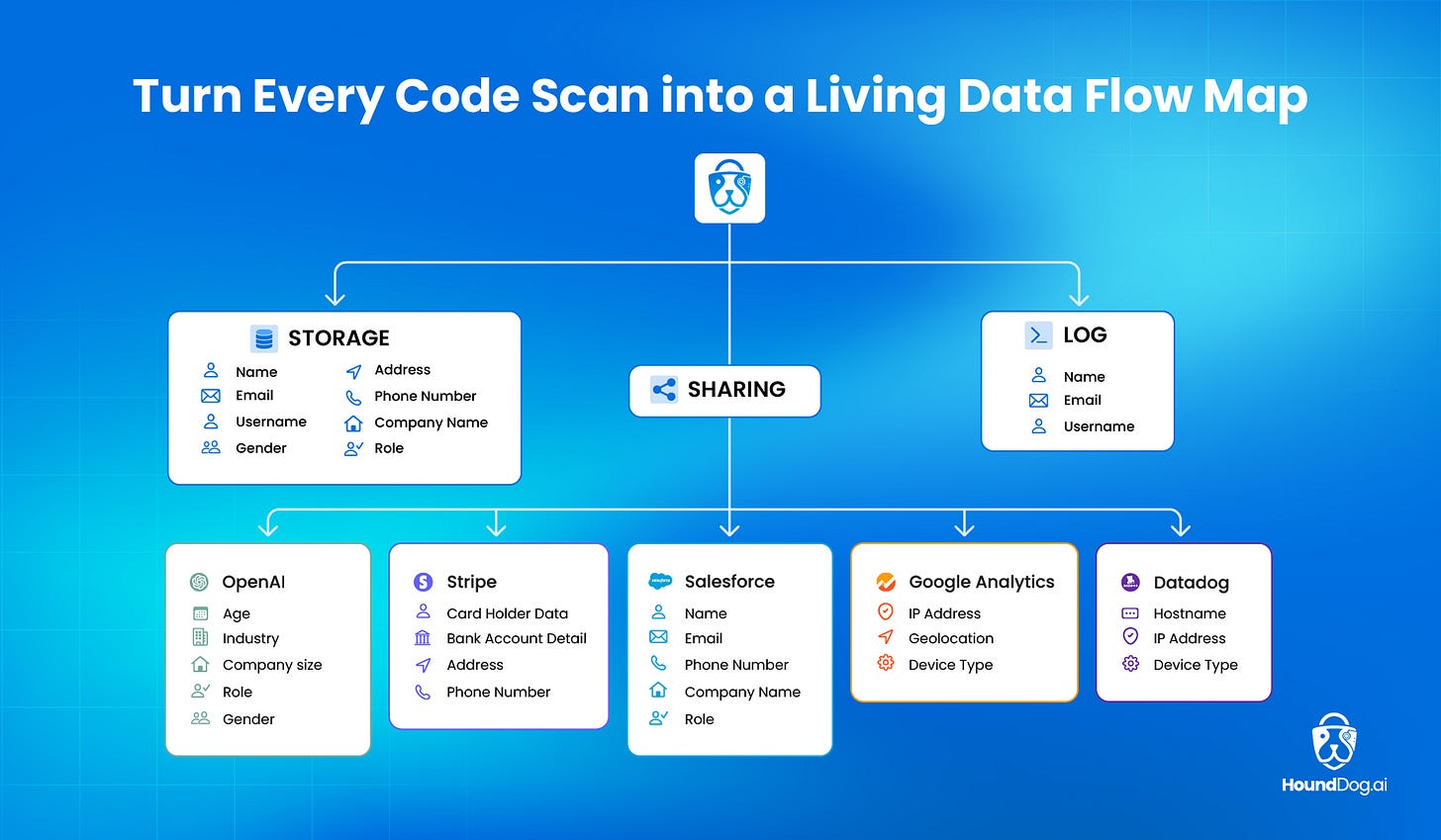 Turn Every Code Scan into a Living Data Flow Map

STORAGE
Name
Email
Username
Gender
Address
Phone Number
Company Name
Role

SHARING

LOG
Name
Email
Username

OpenAI
Age
Industry
Company size
Role
Gender

Stripe
Card Holder Data
Bank Account Detail
Address
Phone Number

Salesforce
Name
Email
Phone Number
Company Name
Role

Google Analytics
IP Address
Geolocation
Device Type

Datadog
Hostname
IP Address
Device Type

HoundDog.ai